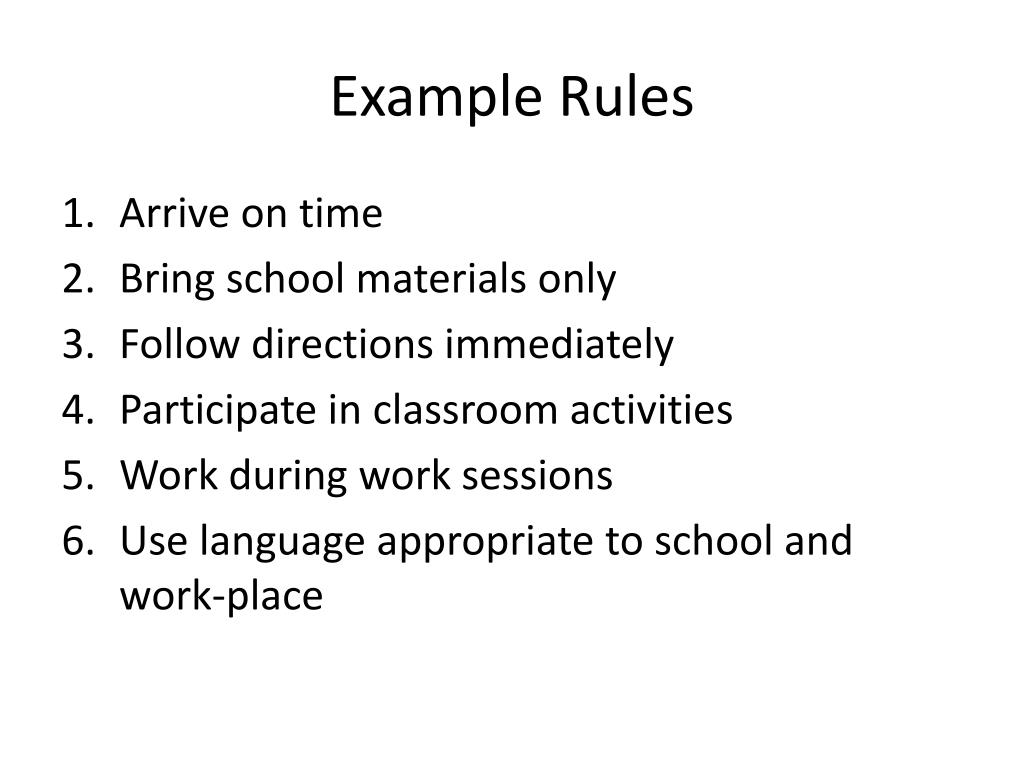 Example Rules

1. Arrive on time
2. Bring school materials only
3. Follow directions immediately
4. Participate in classroom activities
5. Work during work sessions
6. Use language appropriate to school and work-place